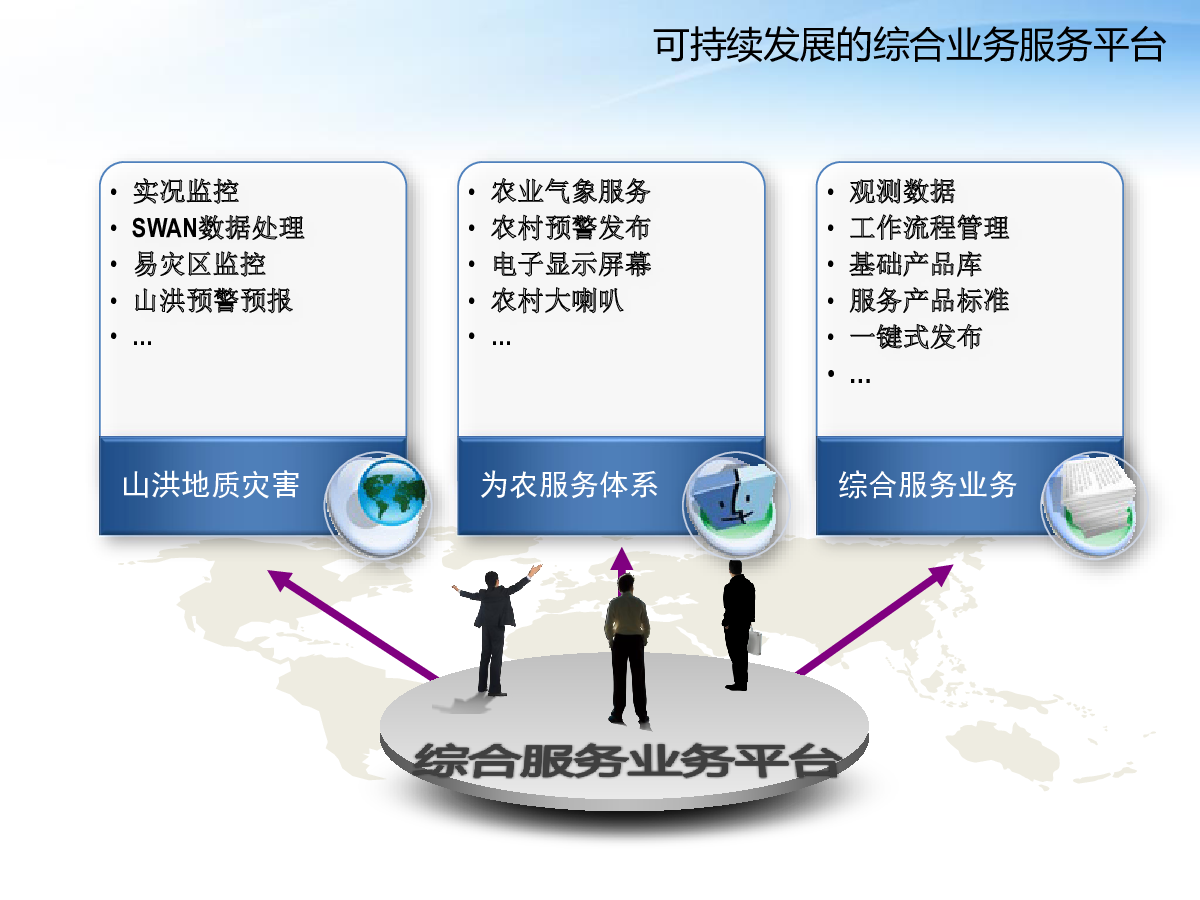 可持续发展的综合业务服务平台

• 实况监控
• SWAN数据处理
• 易灾区监控
• 山洪预警预报
• …

山洪地质灾害

• 农业气象服务
• 农村预警发布
• 电子显示屏幕
• 农村大喇叭
• …

为农服务体系

• 观测数据
• 工作流程管理
• 基础产品库
• 服务产品标准
• 一键式发布
• …

综合服务业务

综合服务业务平台